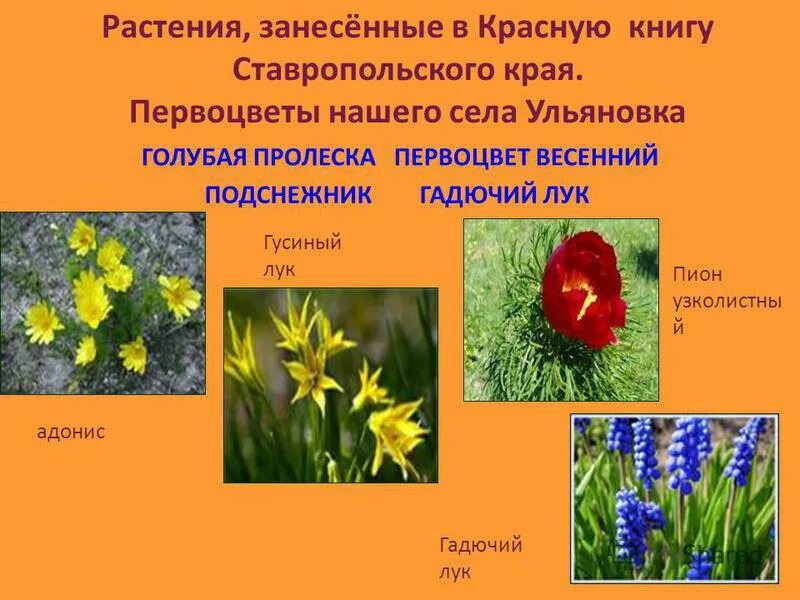 Растения, занесённые в Красную книгу Ставропольского края.
Первоцветы нашего села Ульяновка

ГОЛУБАЯ ПРОЛЕСКА ПЕРВОЦВЕТ ВЕСЕННИЙ
ПОДСНЕЖНИК ГАДЮЧИЙ ЛУК

Гусиный лук

Пион узколистный

адонис

Гадючий лук